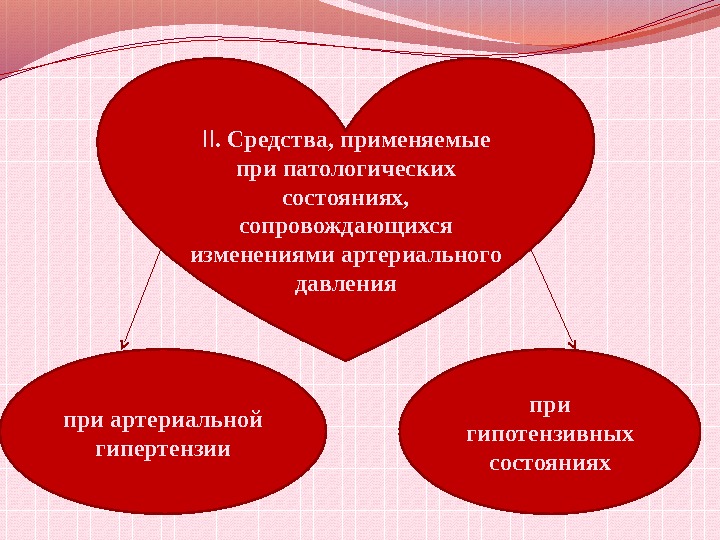 II. Средства, применяемые при патологических состояниях, сопровождающихся изменениями артериального давления

при артериальной гипертензии

при гипотензивных состояниях